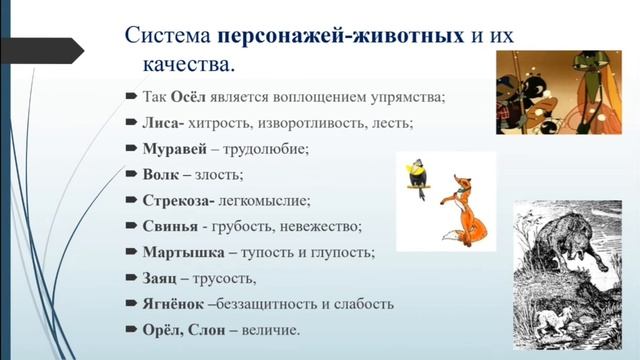 Система персонажей-животных и их качества.

Так Осёл является воплощением упрямства;

Лиса- хитрость, изворотливость, лесть;

Муравей – трудолюбие;

Волк – злость;

Стрекоза- легкомыслие;

Свинья - грубость, невежество;

Мартышка – тупость и глупость;

Заяц – трусость,

Ягнёнок –беззащитность и слабость

Орёл, Слон – величие.